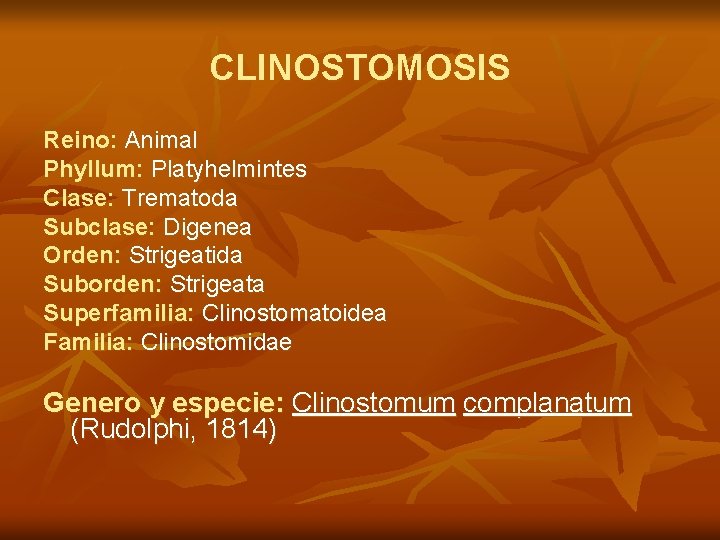 CLINOSTOMOSIS

Reino: Animal
Phyllum: Platyhelmintes
Clase: Trematoda
Subclase: Digenea
Orden: Strigeatida
Suborden: Strigeata
Superfamilia: Clinostomatoidea
Familia: Clinostomidae

Genero y especie: Clinostomum complanatum (Rudolphi, 1814)